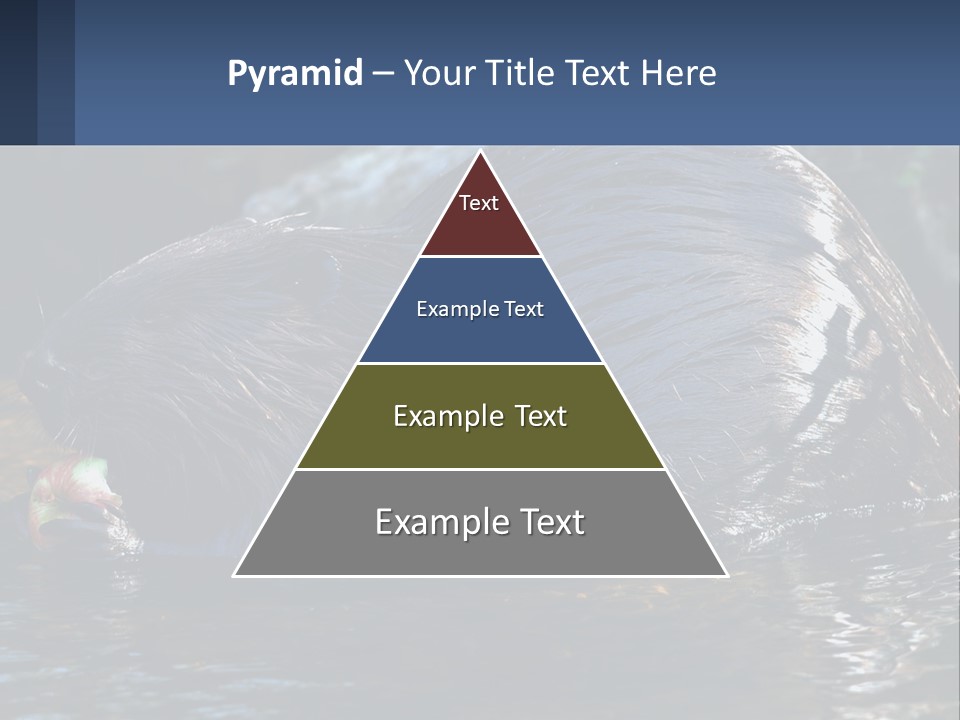 Pyramid – Your Title Text Here

Text

Example Text

Example Text

Example Text